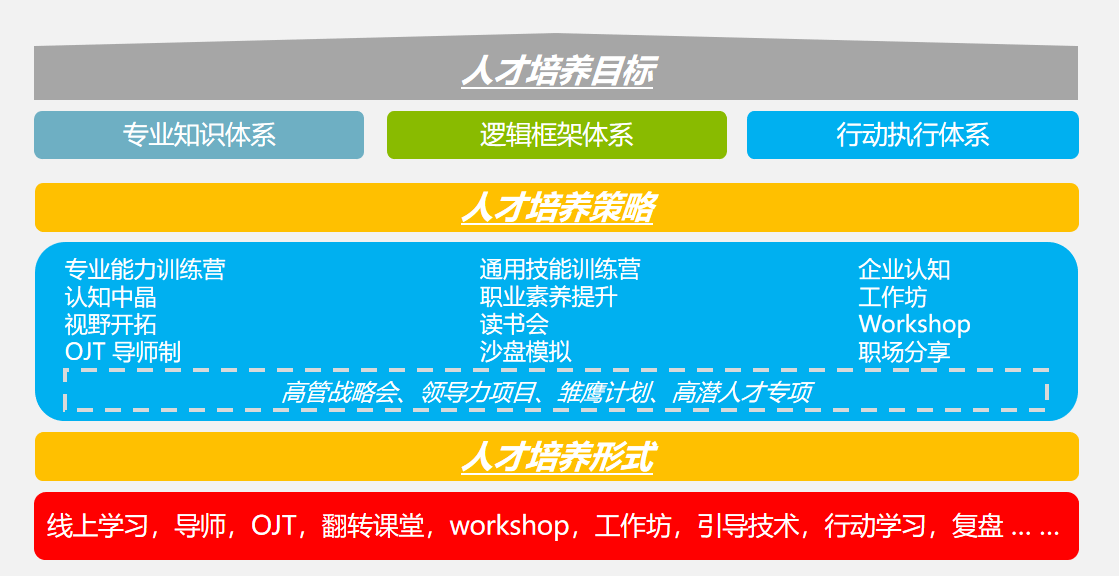 人才培养目标

专业知识体系

逻辑框架体系

行动执行体系

人才培养策略

专业能力训练营
认知中晶
视野开拓
OJT 导师制

通用技能训练营
职业素养提升
读书会
沙盘模拟

企业认知
工作坊
Workshop
职场分享

高管战略会、领导力项目、雏鹰计划、高潜人才专项

人才培养形式

线上学习，导师，OJT，翻转课堂，workshop，工作坊，引导技术，行动学习，复盘 ... ...